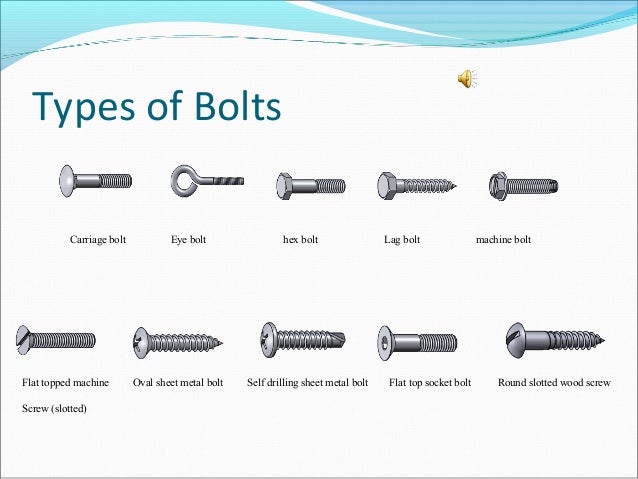 Types of Bolts

Carriage bolt

Eye bolt

hex bolt

Lag bolt

machine bolt

Flat topped machine Screw (slotted)

Oval sheet metal bolt

Self drilling sheet metal bolt

Flat top socket bolt

Round slotted wood screw